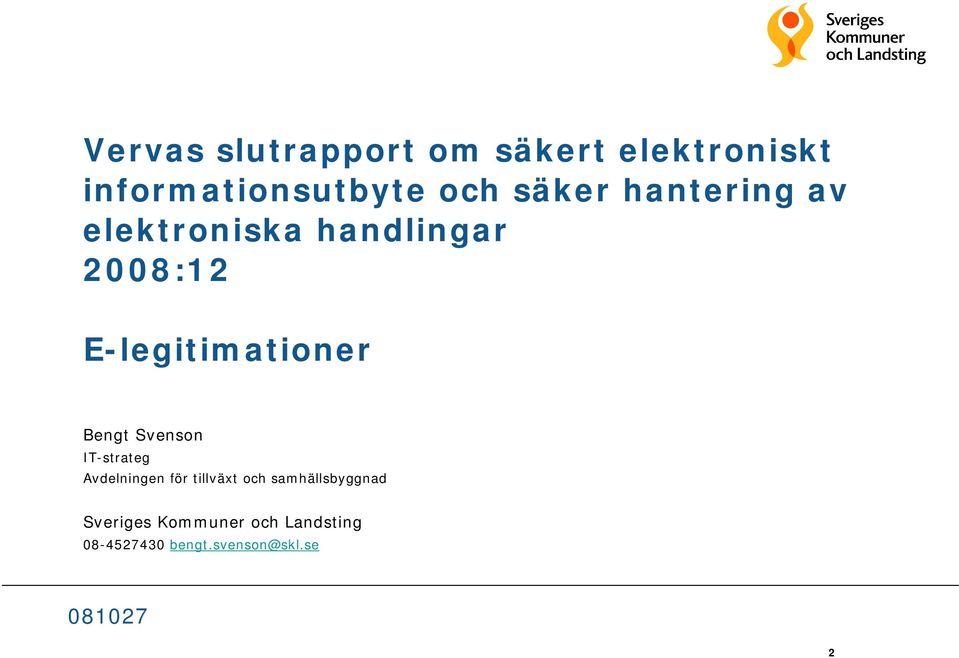 Sveriges Kommuner och Landsting

Vervas slutrapport om säkert elektroniskt informationsutbyte och säker hantering av elektroniska handlingar 2008:12

E-legitimationer

Bengt Svenson
IT-strateg
Avdelningen för tillväxt och samhällsbyggnad

Sveriges Kommuner och Landsting
08-4527430 bengt.svenson@skl.se

081027

2